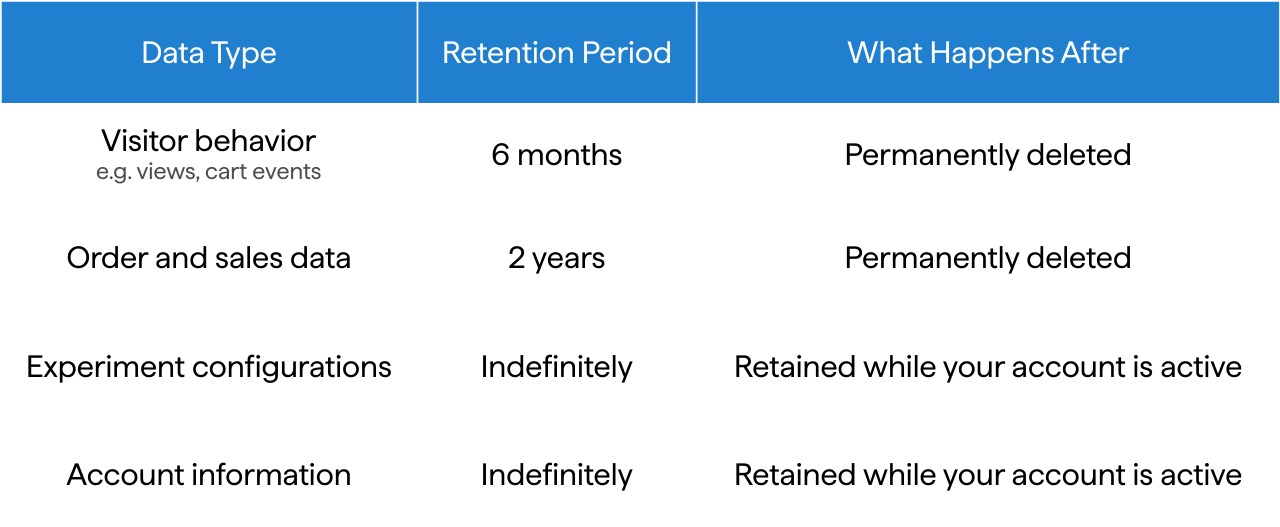 | Data Type | Retention Period | What Happens After |
|---|---|---|
| Visitor behavior e.g. views, cart events | 6 months | Permanently deleted |
| Order and sales data | 2 years | Permanently deleted |
| Experiment configurations | Indefinitely | Retained while your account is active |
| Account information | Indefinitely | Retained while your account is active |